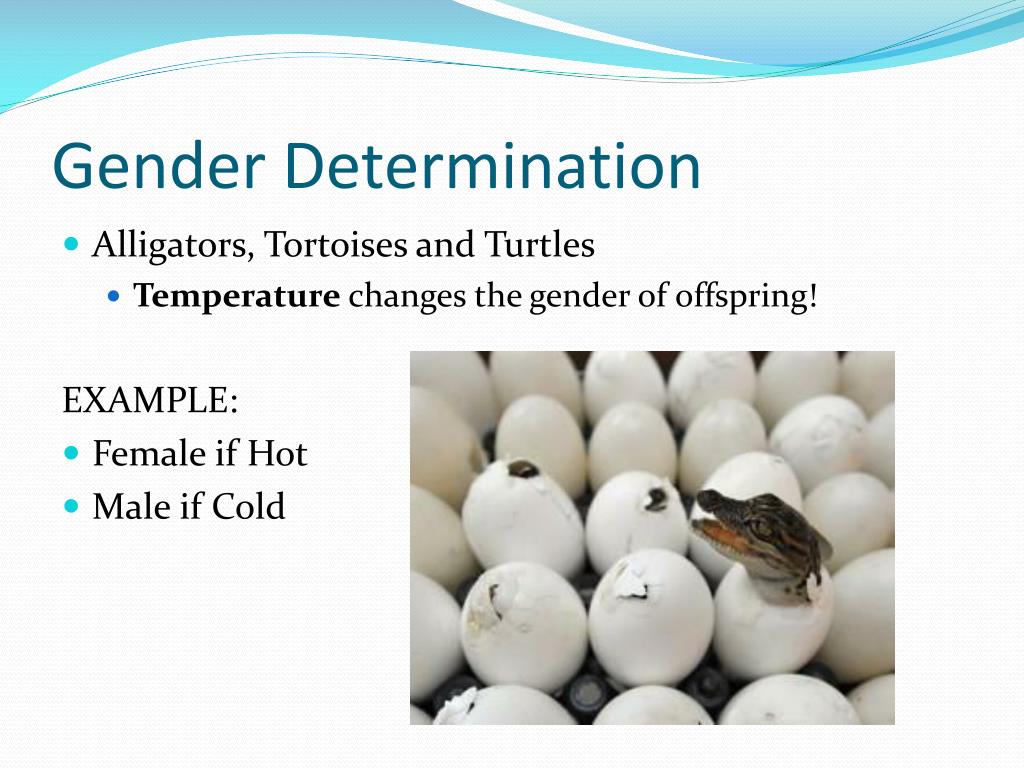 Gender Determination

Alligators, Tortoises and Turtles

Temperature changes the gender of offspring!

EXAMPLE:

Female if Hot

Male if Cold